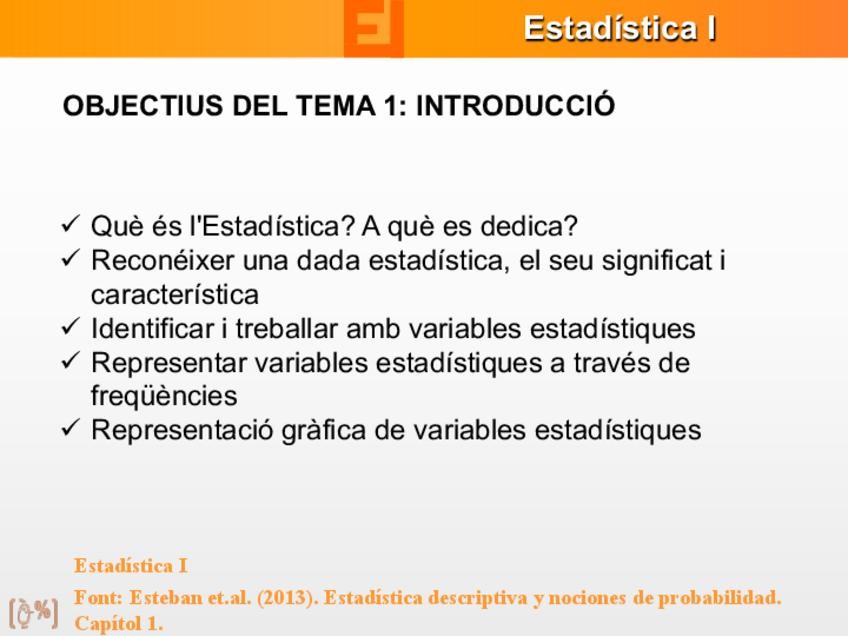 Estadística I

OBJECTIUS DEL TEMA 1: INTRODUCCIÓ

✓ Què és l'Estadística? A què es dedica?
✓ Reconéixer una dada estadística, el seu significat i característica
✓ Identificar i treballar amb variables estadístiques
✓ Representar variables estadístiques a través de freqüències
✓ Representació gràfica de variables estadístiques

Estadística I

Font: Esteban et.al. (2013). Estadística descriptiva y nociones de probabilidad. Capítol 1.